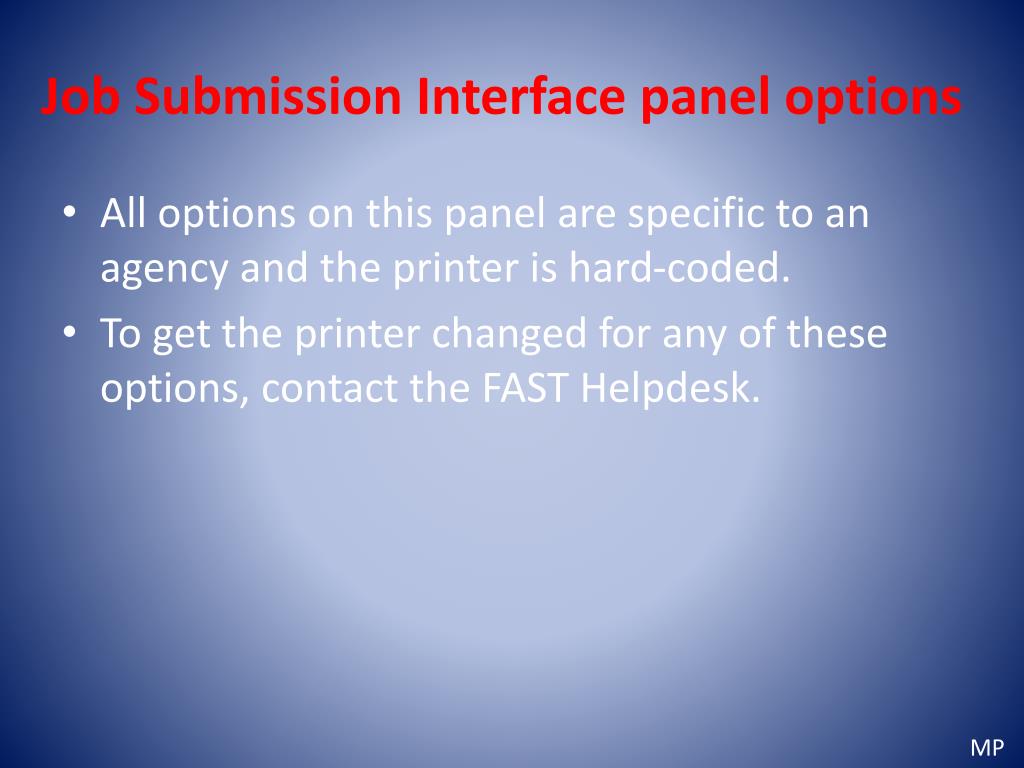 Job Submission Interface panel options

• All options on this panel are specific to an agency and the printer is hard-coded.
• To get the printer changed for any of these options, contact the FAST Helpdesk.

MP